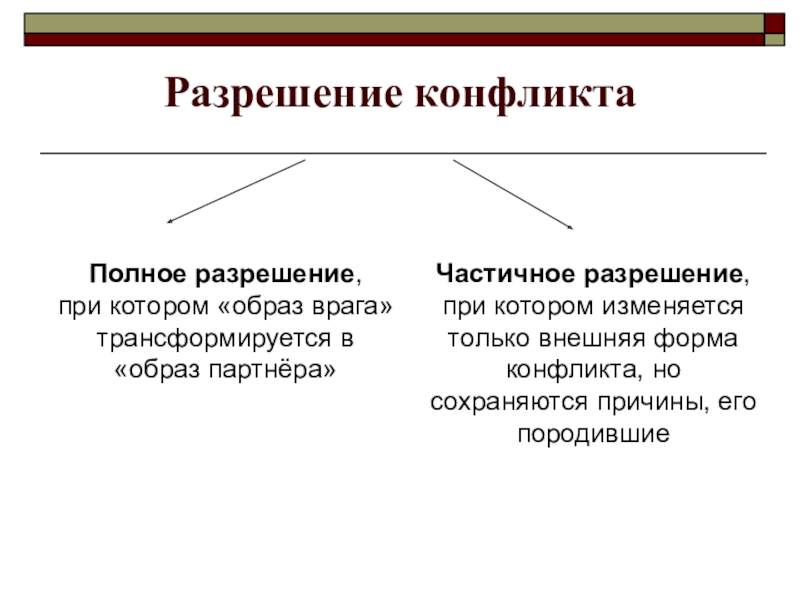 Разрешение конфликта

Полное разрешение, при котором «образ врага» трансформируется в «образ партнёра»

Частичное разрешение, при котором изменяется только внешняя форма конфликта, но сохраняются причины, его породившие